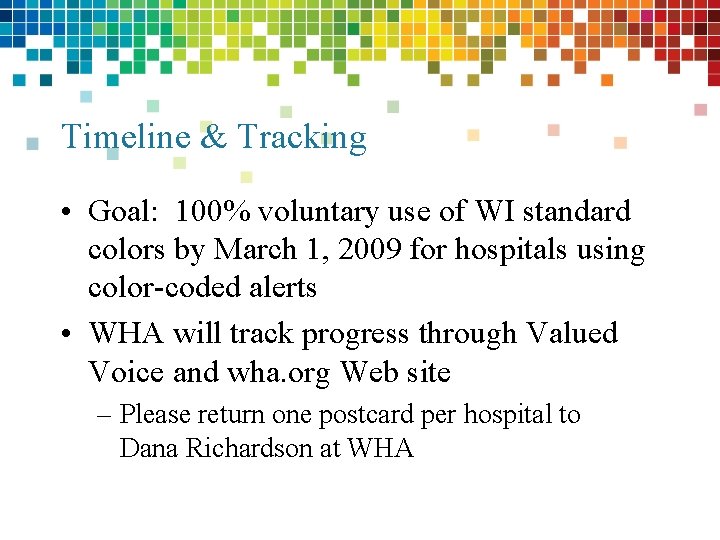 Timeline & Tracking

• Goal: 100% voluntary use of WI standard colors by March 1, 2009 for hospitals using color-coded alerts

• WHA will track progress through Valued Voice and wha.org Web site

– Please return one postcard per hospital to Dana Richardson at WHA